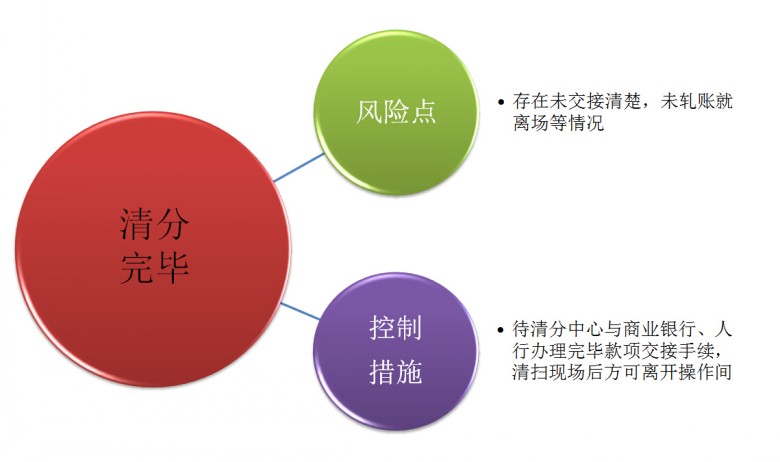 清分完毕

风险点

• 存在未交接清楚，未轧账就离场等情况

控制措施

• 待清分中心与商业银行、人行办理完毕款项交接手续，清扫现场后方可离开操作间